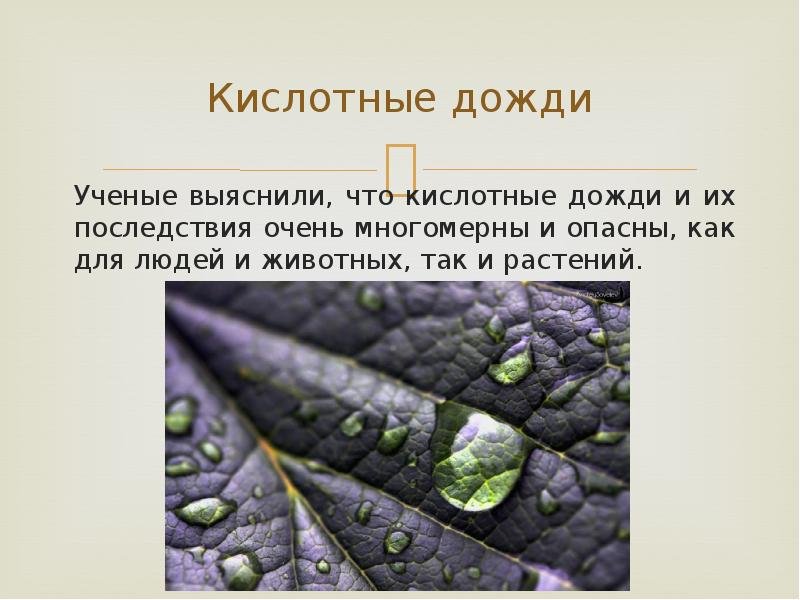 Кислотные дожди

Ученые выяснили, что кислотные дожди и их последствия очень многомерны и опасны, как для людей и животных, так и растений.